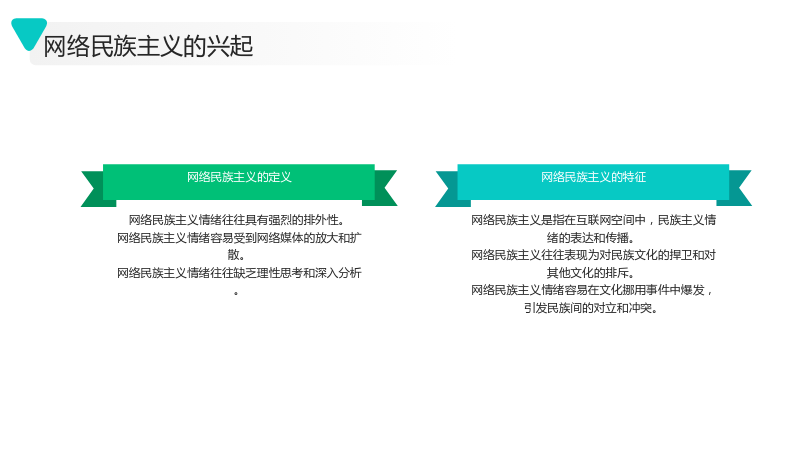 网络民族主义的兴起

网络民族主义的定义

网络民族主义情绪往往具有强烈的排外性。
网络民族主义情绪容易受到网络媒体的放大和扩散。
网络民族主义情绪往往缺乏理性思考和深入分析。

网络民族主义的特征

网络民族主义是指在互联网空间中，民族主义情绪的表达和传播。
网络民族主义往往表现为对民族文化的捍卫和对其他文化的排斥。
网络民族主义情绪容易在文化挪用事件中爆发，引发民族间的对立和冲突。